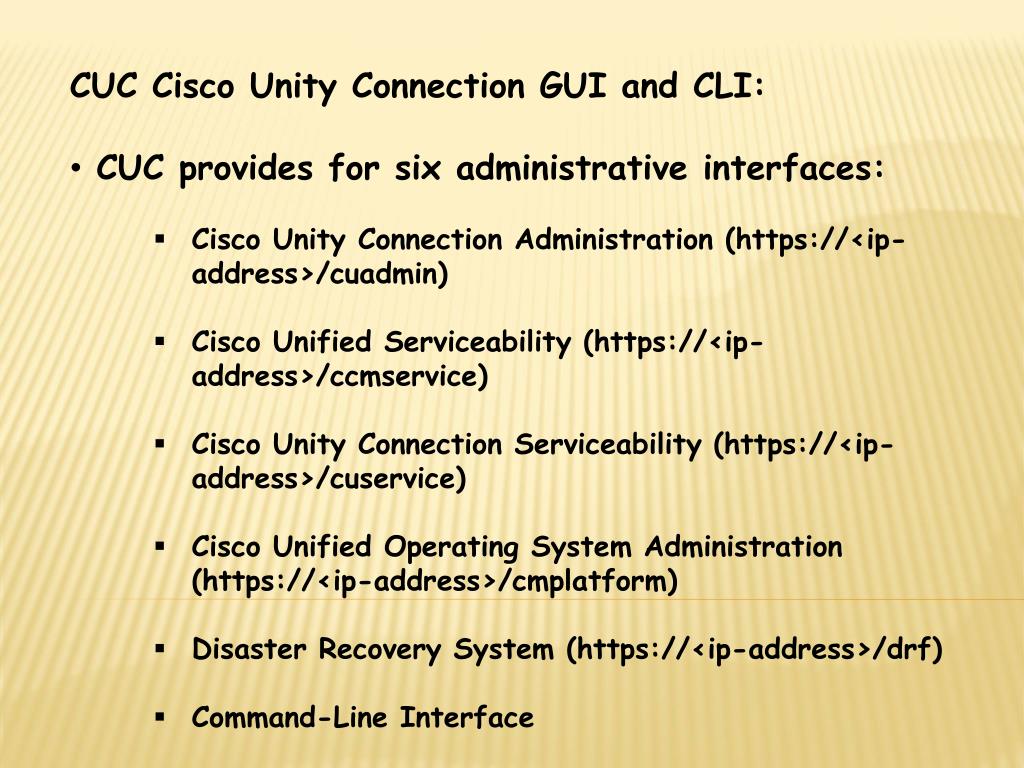 CUC Cisco Unity Connection GUI and CLI:

• CUC provides for six administrative interfaces:

▪ Cisco Unity Connection Administration (https://<ip-address>/cuadmin)

▪ Cisco Unified Serviceability (https://<ip-address>/ccmservice)

▪ Cisco Unity Connection Serviceability (https://<ip-address>/cuservice)

▪ Cisco Unified Operating System Administration (https://<ip-address>/cmplatform)

▪ Disaster Recovery System (https://<ip-address>/drf)

▪ Command-Line Interface